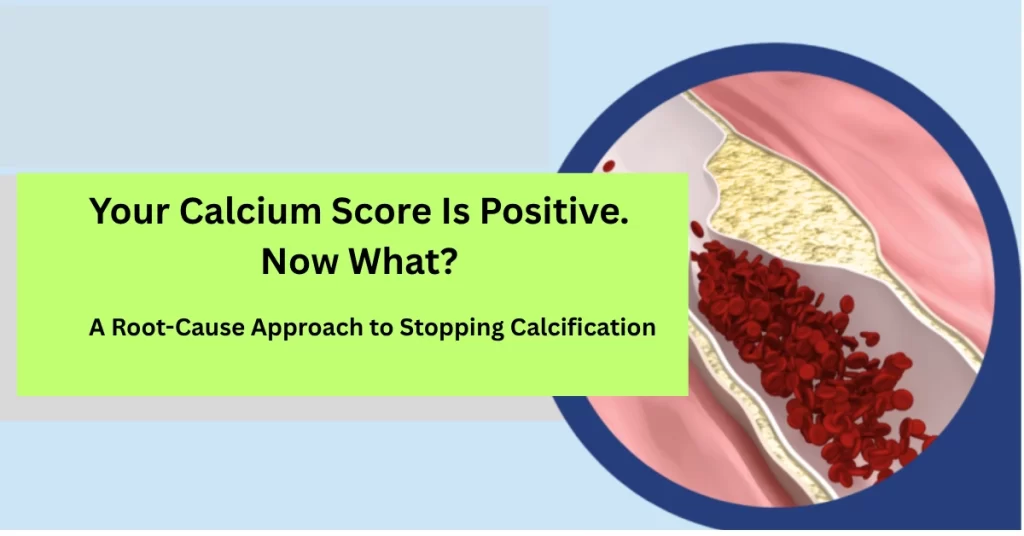 Your Calcium Score Is Positive. Now What?

A Root-Cause Approach to Stopping Calcification